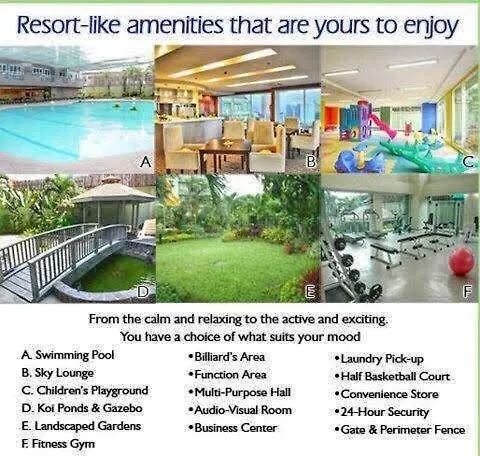 Resort-like amenities that are yours to enjoy

A

B

C

D

E

F

From the calm and relaxing to the active and exciting.
You have a choice of what suits your mood

A. Swimming Pool
B. Sky Lounge
C. Children's Playground
D. Koi Ponds & Gazebo
E. Landscaped Gardens
F. Fitness Gym

•Billiard's Area
•Function Area
•Multi-Purpose Hall
•Audio-Visual Room
•Business Center

•Laundry Pick-up
•Half Basketball Court
•Convenience Store
•24-Hour Security
•Gate & Perimeter Fence